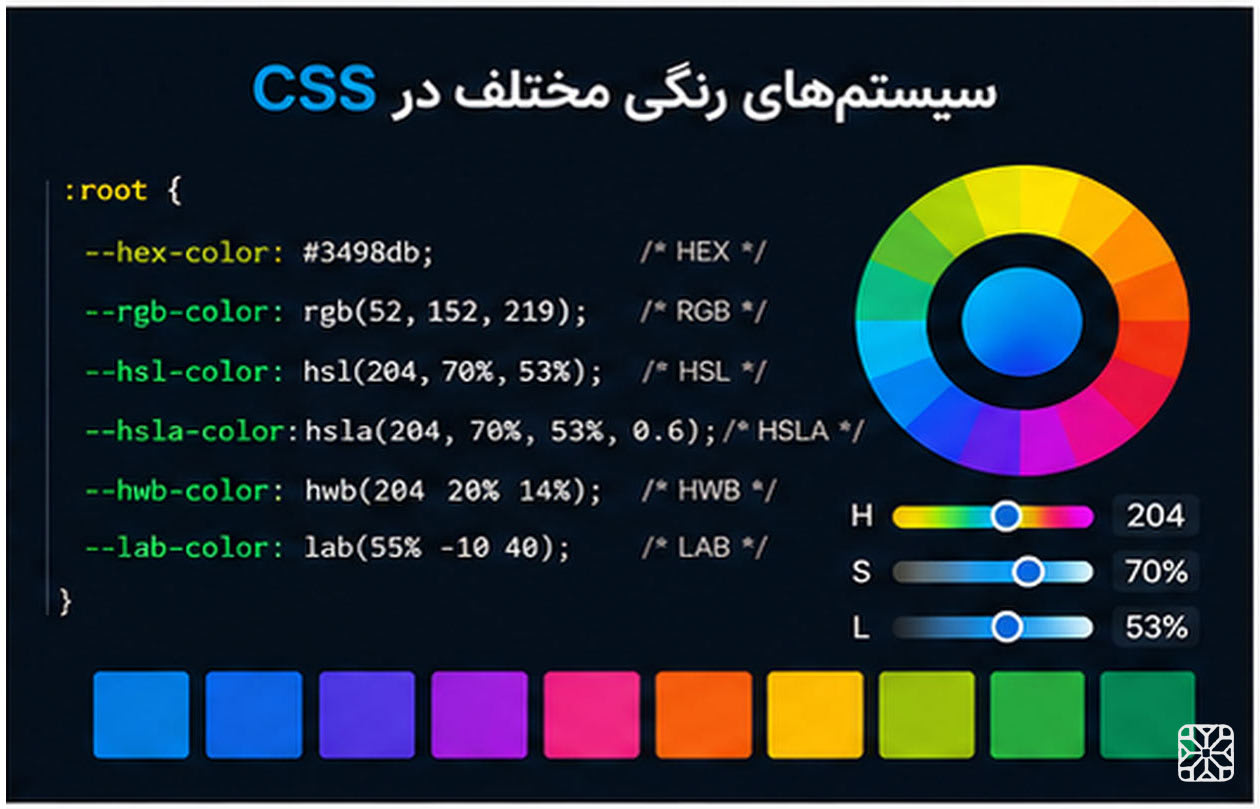 سیستم‌های رنگی مختلف در CSS

:root {
--hex-color: #3498db; /* HEX */
--rgb-color: rgb(52, 152, 219); /* RGB */
--hsl-color: hsl(204, 70%, 53%); /* HSL */
--hsla-color:hsla(204, 70%, 53%, 0.6);/* HSLA */
--hwb-color: hwb(204 20% 14%); /* HWB */
--lab-color: lab(55% -10 40); /* LAB */
}

H 204
S 70%
L 53%